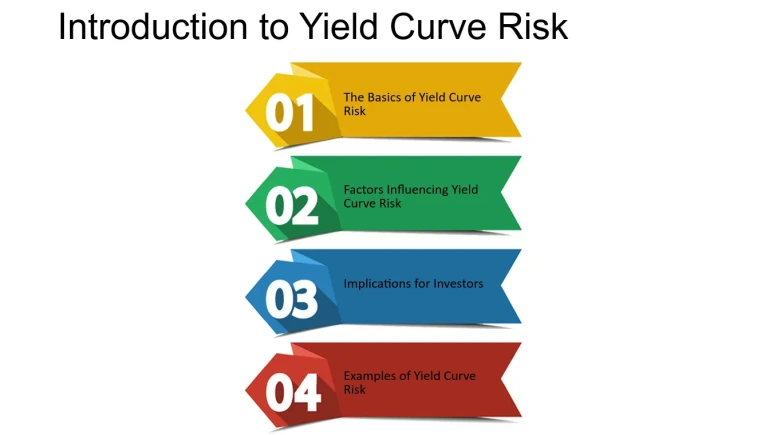 Introduction to Yield Curve Risk

01 The Basics of Yield Curve Risk

02 Factors Influencing Yield Curve Risk

03 Implications for Investors

04 Examples of Yield Curve Risk